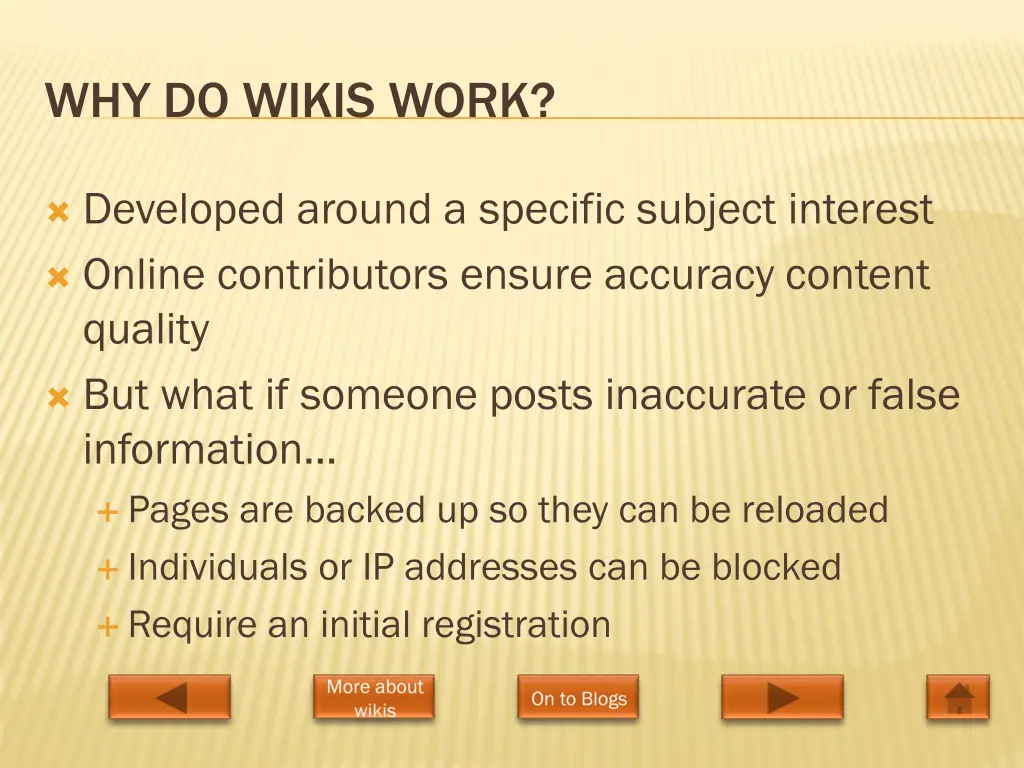 WHY DO WIKIS WORK?

Developed around a specific subject interest

Online contributors ensure accuracy content quality

But what if someone posts inaccurate or false information…

Pages are backed up so they can be reloaded

Individuals or IP addresses can be blocked

Require an initial registration

More about wikis

On to Blogs